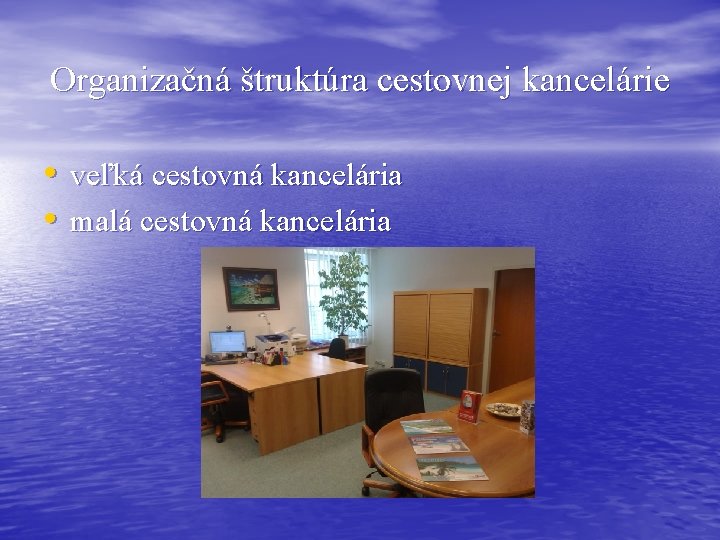 Organizačná štruktúra cestovnej kancelárie

• veľká cestovná kancelária
• malá cestovná kancelária